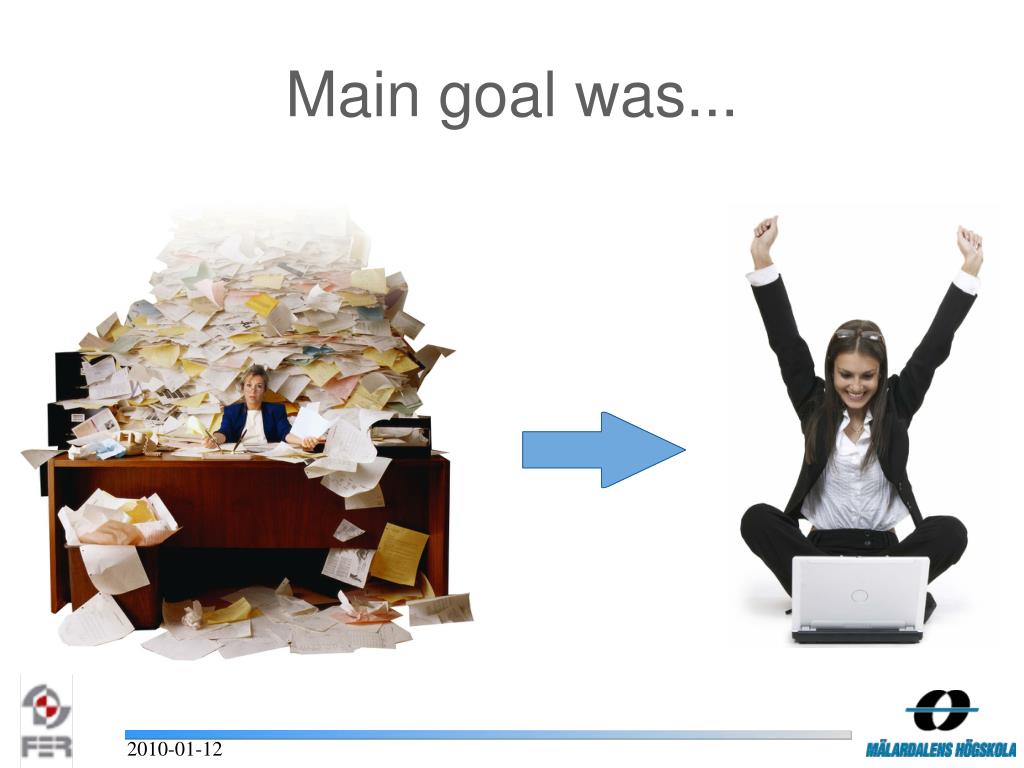 Main goal was...

FER

2010-01-12

MÄLARDALENS HÖGSKOLA